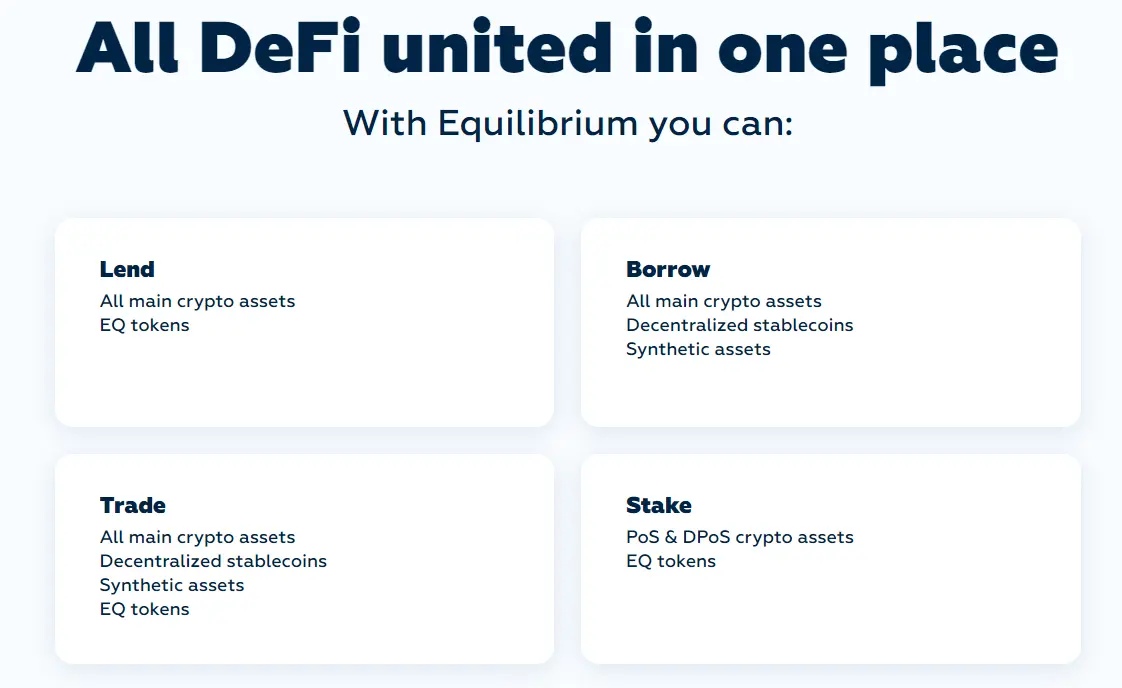 All DeFi united in one place

With Equilibrium you can:

Lend
All main crypto assets
EQ tokens

Borrow
All main crypto assets
Decentralized stablecoins
Synthetic assets

Trade
All main crypto assets
Decentralized stablecoins
Synthetic assets
EQ tokens

Stake
PoS & DPoS crypto assets
EQ tokens